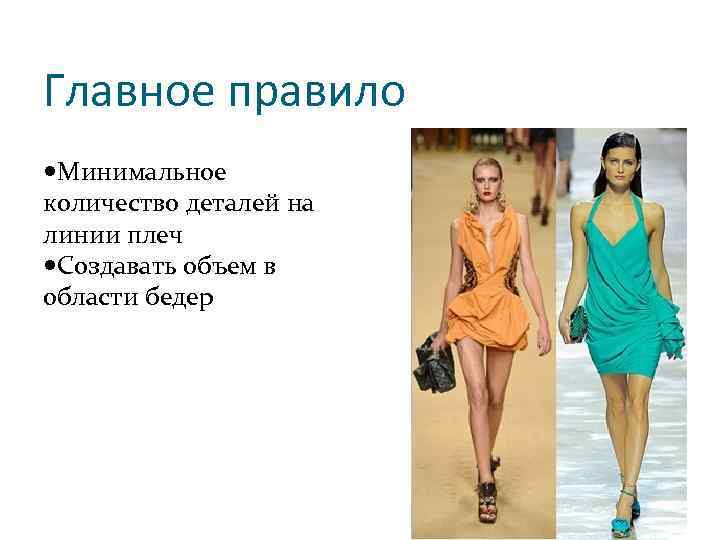 Главное правило

•Минимальное количество деталей на линии плеч
•Создавать объем в области бедер